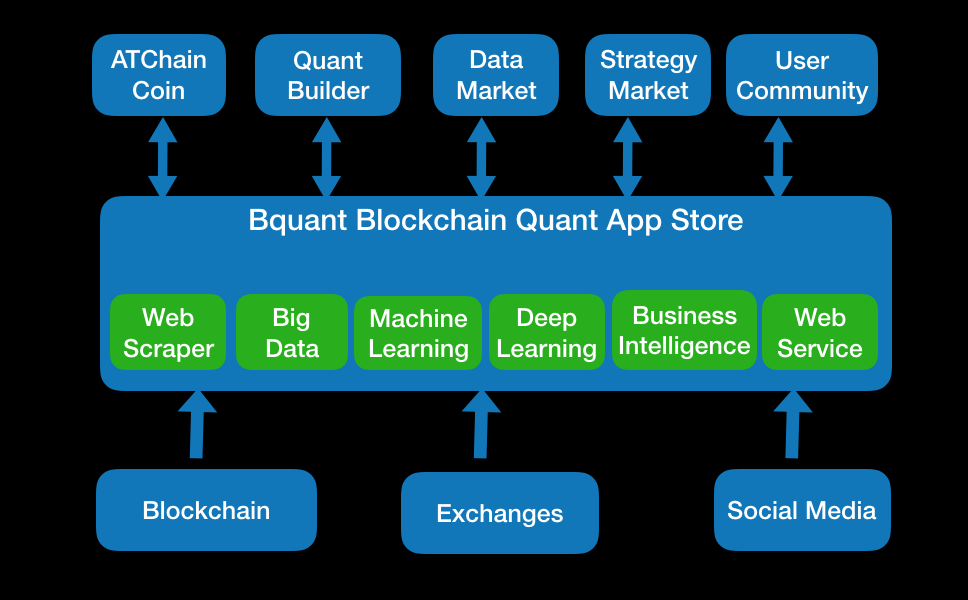 ATChain Coin

Quant Builder

Data Market

Strategy Market

User Community

Bquant Blockchain Quant App Store

Web Scraper

Big Data

Machine Learning

Deep Learning

Business Intelligence

Web Service

Blockchain

Exchanges

Social Media